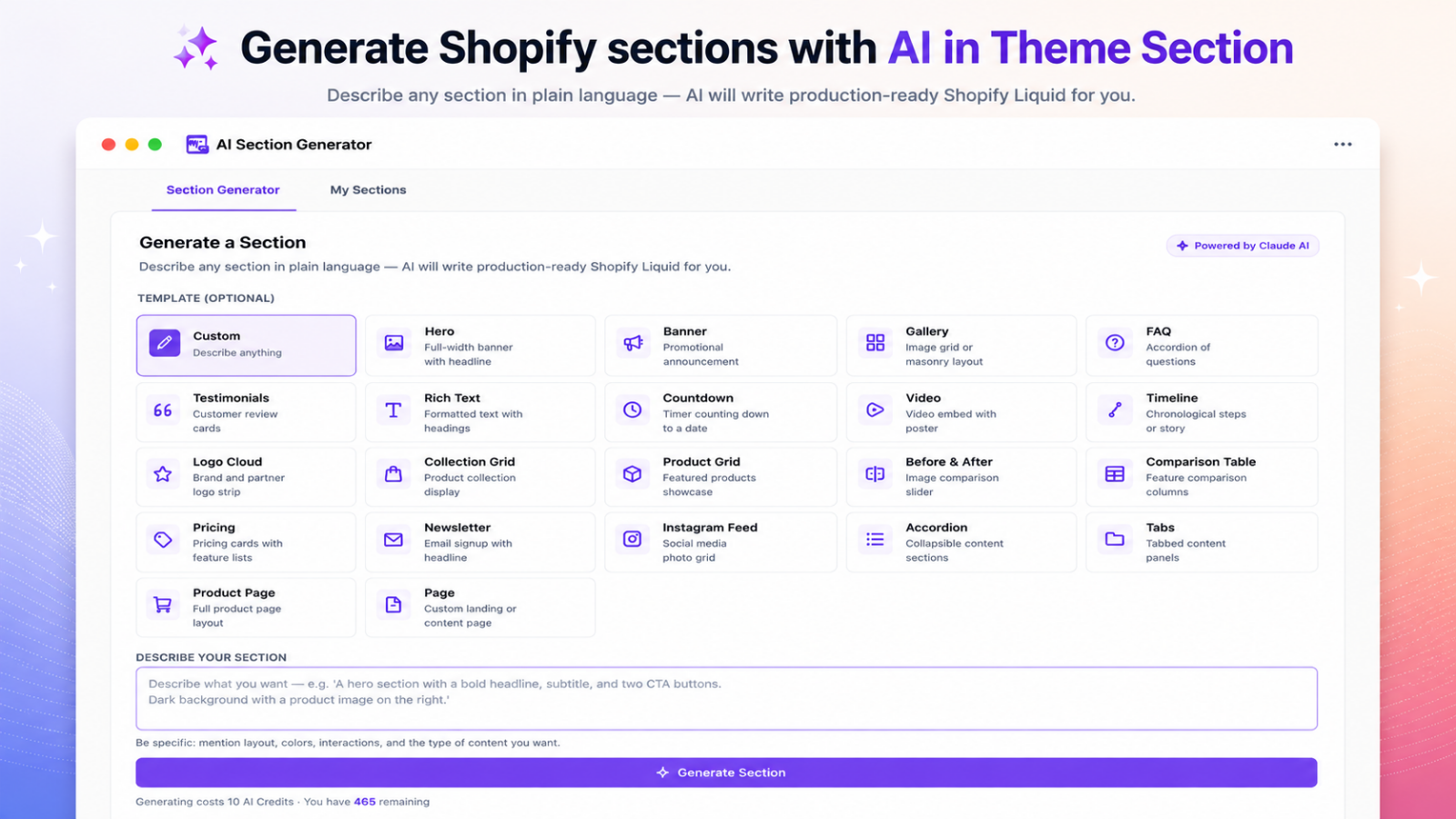 Generate Shopify sections with AI in Theme Section

Describe any section in plain language — AI will write production-ready Shopify Liquid for you.

AI Section Generator

Section Generator
My Sections

Generate a Section

Powered by Claude AI

Describe any section in plain language — AI will write production-ready Shopify Liquid for you.

TEMPLATE (OPTIONAL)

Custom
Describe anything

Hero
Full-width banner with headline

Banner
Promotional announcement

Gallery
Image grid or masonry layout

FAQ
Accordion of questions

Testimonials
Customer review cards

Rich Text
Formatted text with headings

Countdown
Timer counting down to a date

Video
Video embed with poster

Timeline
Chronological steps or story

Logo Cloud
Brand and partner logo strip

Collection Grid
Product collection display

Product Grid
Featured products showcase

Before & After
Image comparison slider

Comparison Table
Feature comparison columns

Pricing
Pricing cards with feature lists

Newsletter
Email signup with headline

Instagram Feed
Social media photo grid

Accordion
Collapsible content sections

Tabs
Tabbed content panels

Product Page
Full product page layout

Page
Custom landing or content page

DESCRIBE YOUR SECTION

Describe what you want — e.g. 'A hero section with a bold headline, subtitle, and two CTA buttons. Dark background with a product image on the right.'

Be specific: mention layout, colors, interactions, and the type of content you want.

Generate Section

Generating costs 10 AI Credits · You have 465 remaining